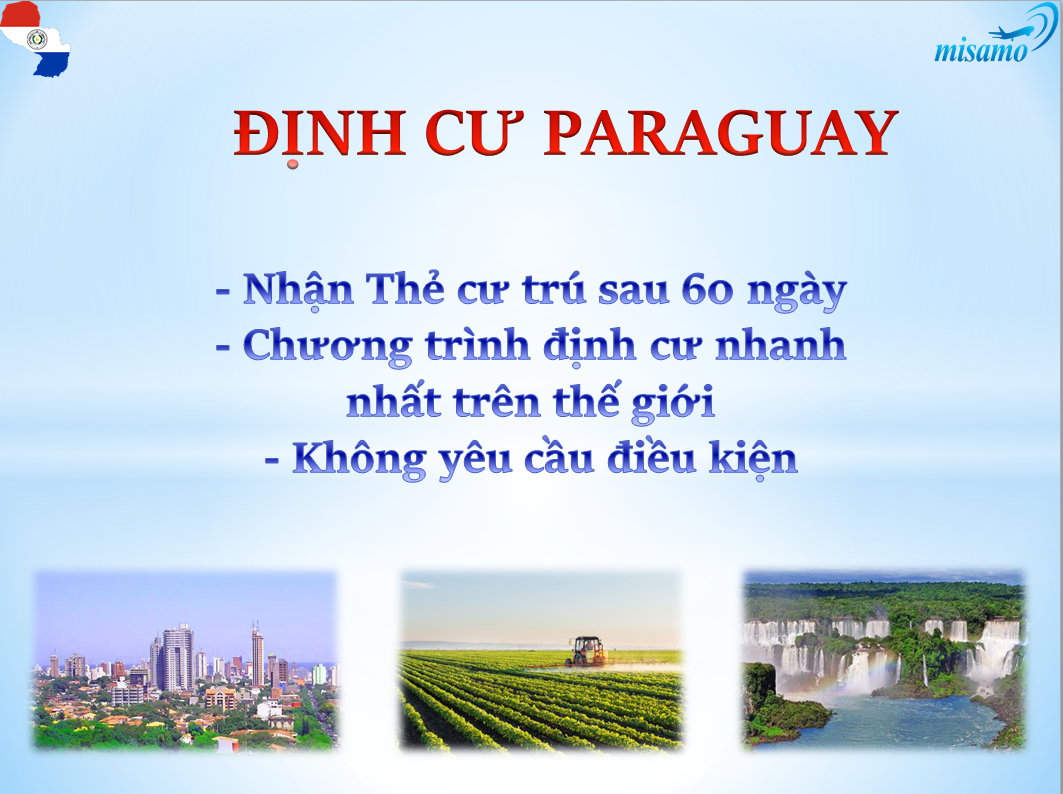 misamo

ĐỊNH CƯ PARAGUAY

- Nhận Thẻ cư trú sau 60 ngày
- Chương trình định cư nhanh nhất trên thế giới
- Không yêu cầu điều kiện